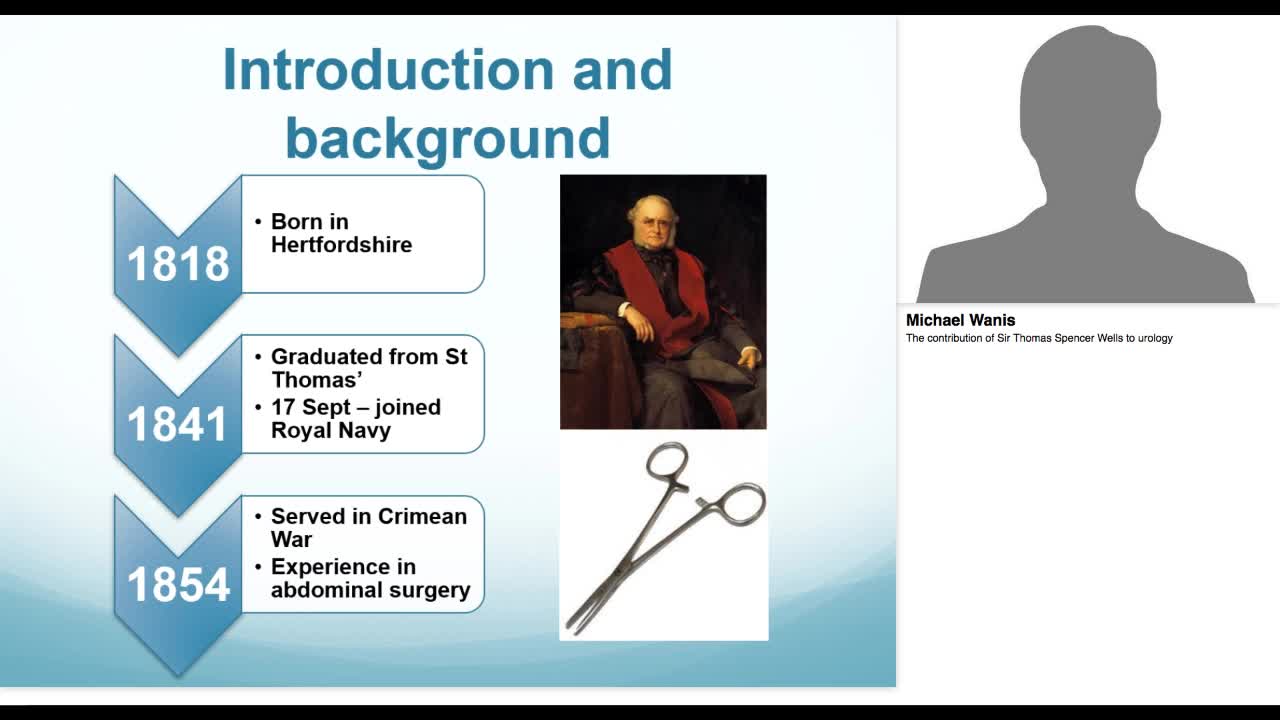 Introduction and background

1818
• Born in Hertfordshire

1841
• Graduated from St Thomas'
• 17 Sept – joined Royal Navy

1854
• Served in Crimean War
• Experience in abdominal surgery

Michael Wanis
The contribution of Sir Thomas Spencer Wells to urology